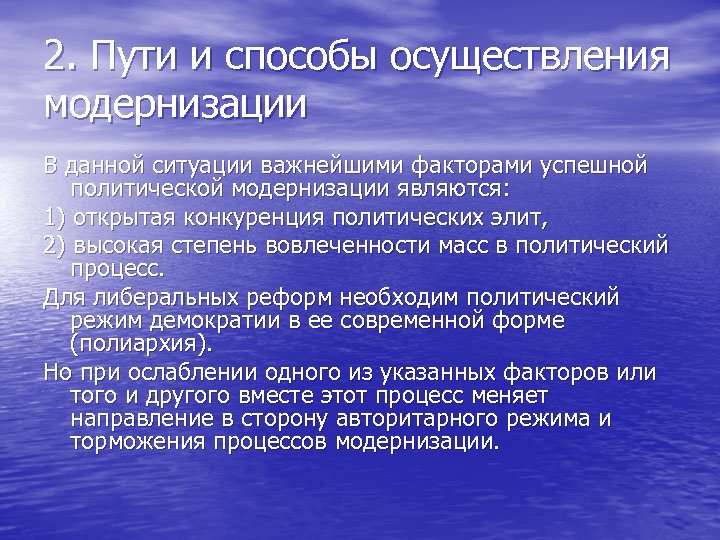 2. Пути и способы осуществления модернизации

В данной ситуации важнейшими факторами успешной политической модернизации являются:

1) открытая конкуренция политических элит,

2) высокая степень вовлеченности масс в политический процесс.

Для либеральных реформ необходим политический режим демократии в ее современной форме (полиархия).

Но при ослаблении одного из указанных факторов или того и другого вместе этот процесс меняет направление в сторону авторитарного режима и торможения процессов модернизации.